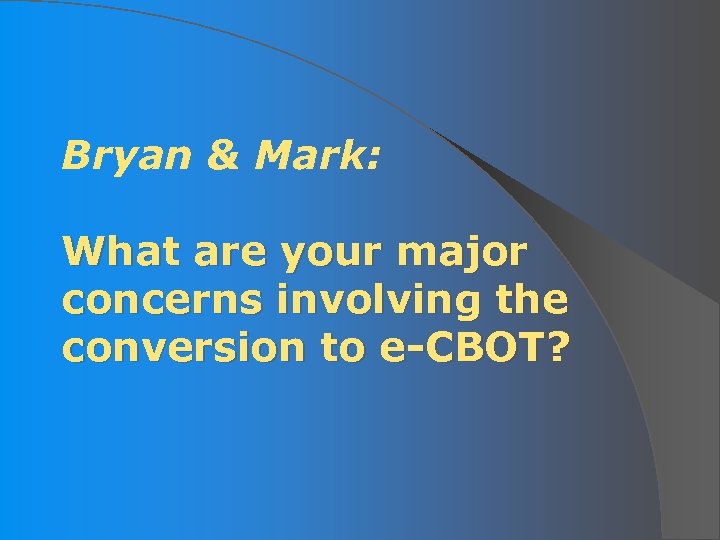 Bryan & Mark:

What are your major concerns involving the conversion to e-CBOT?